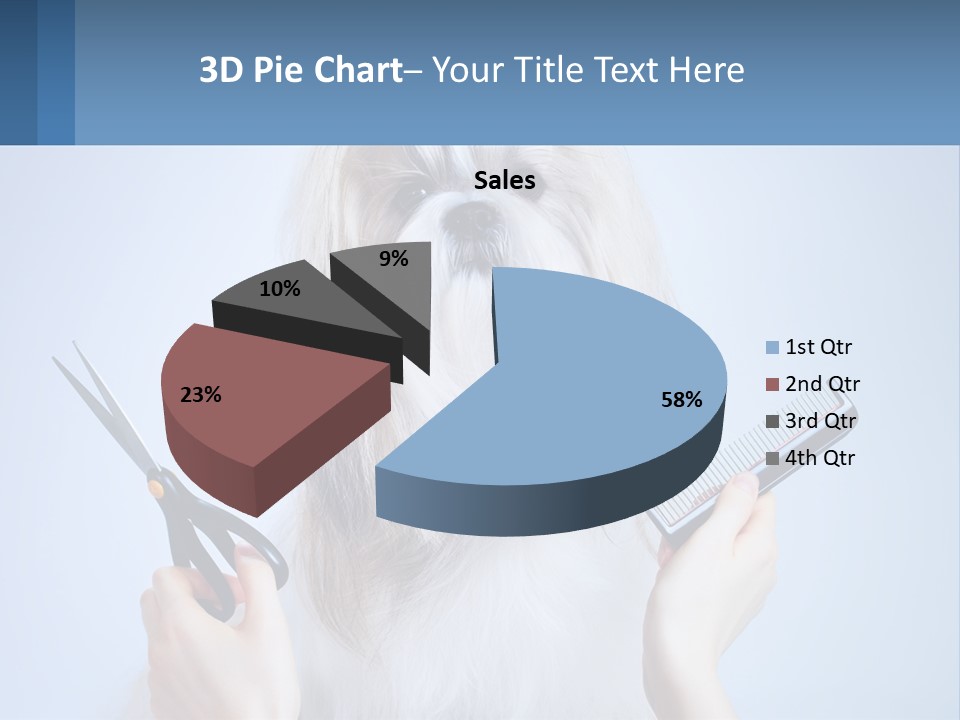 3D Pie Chart– Your Title Text Here

Sales

9%
10%
23%
58%

1st Qtr
2nd Qtr
3rd Qtr
4th Qtr